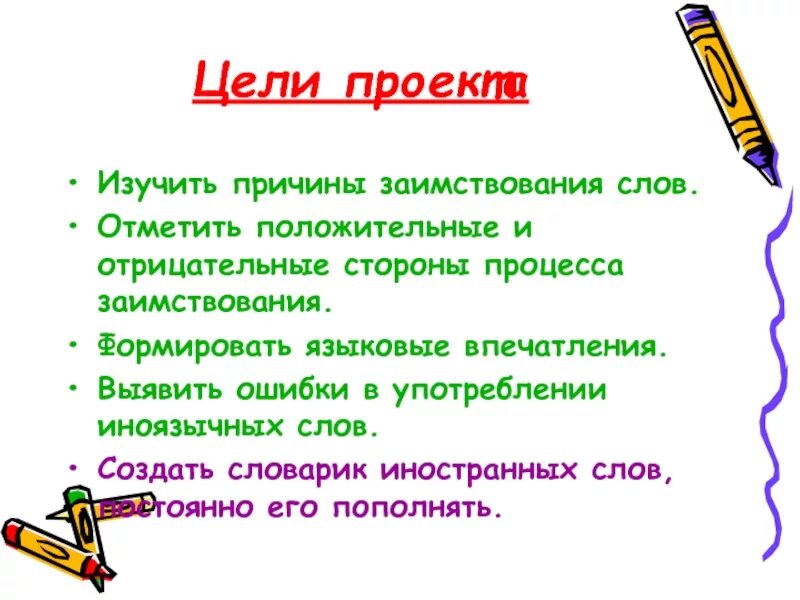 Цели проекта

• Изучить причины заимствования слов.
• Отметить положительные и отрицательные стороны процесса заимствования.
• Формировать языковые впечатления.
• Выявить ошибки в употреблении иноязычных слов.
• Создать словарик иностранных слов, постоянно его пополнять.